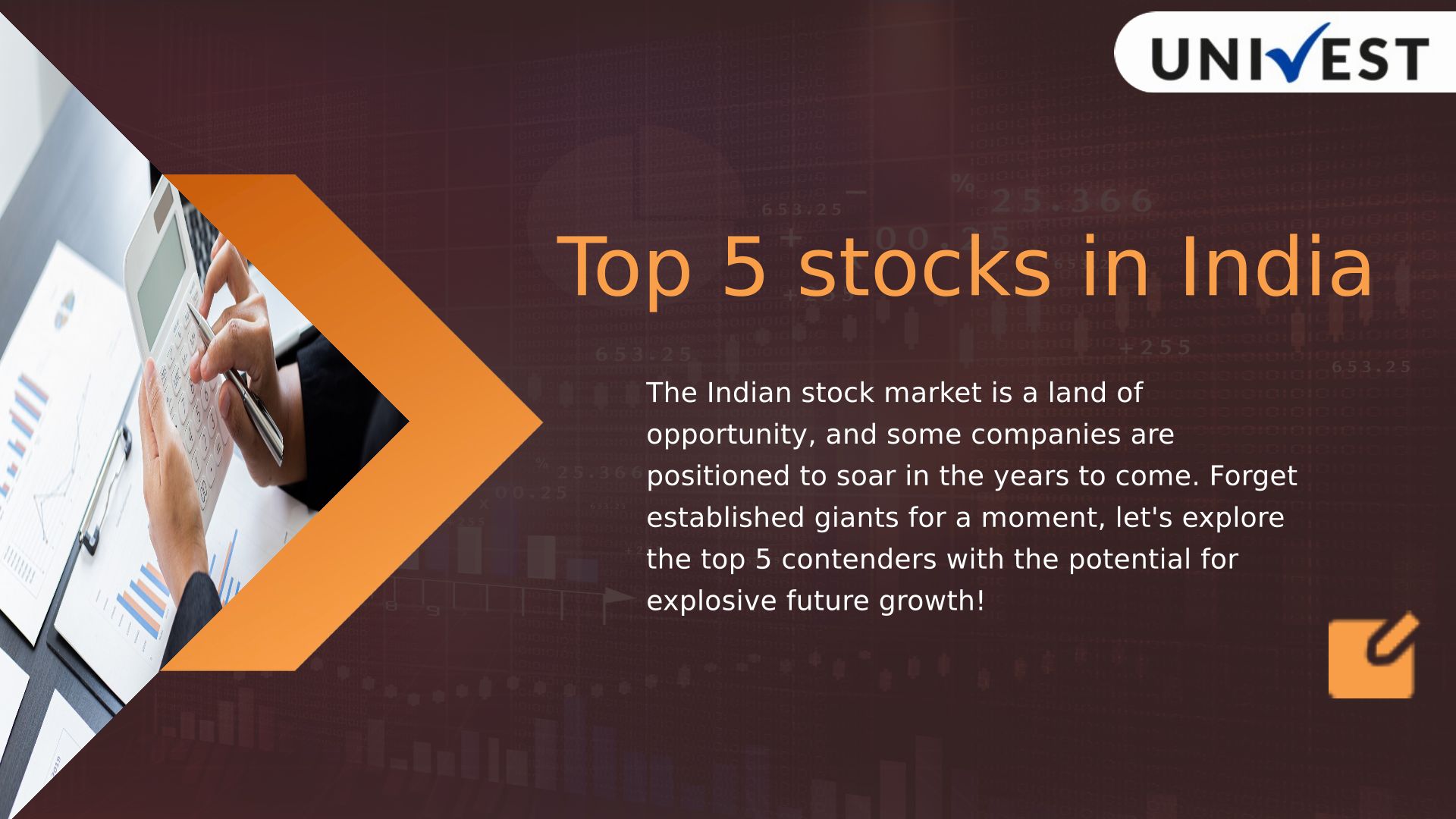 UNIVEST

Top 5 stocks in India

The Indian stock market is a land of opportunity, and some companies are positioned to soar in the years to come. Forget established giants for a moment, let's explore the top 5 contenders with the potential for explosive future growth!